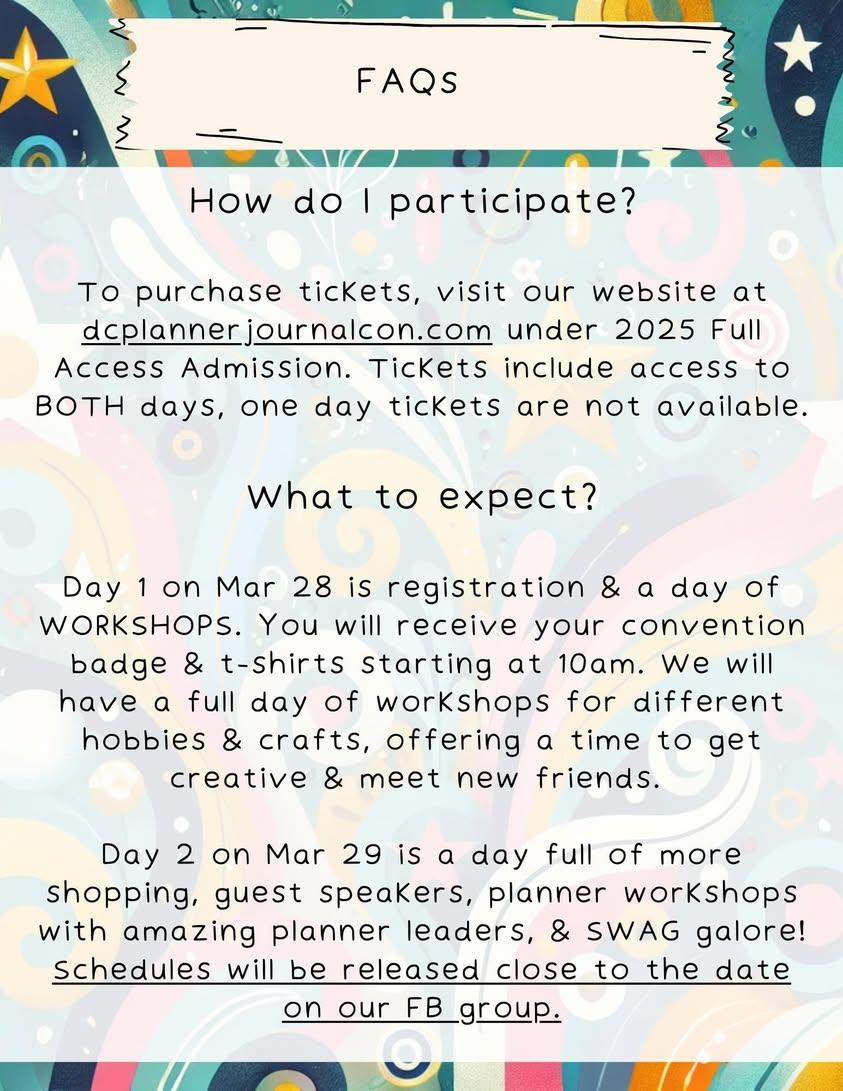 FAQs

How do I participate?

To purchase tickets, visit our website at dcplannerjournalcon.com under 2025 Full Access Admission. Tickets include access to BOTH days, one day tickets are not available.

What to expect?

Day 1 on Mar 28 is registration & a day of WORKSHOPS. You will receive your convention badge & t-shirts starting at 10am. We will have a full day of workshops for different hobbies & crafts, offering a time to get creative & meet new friends.

Day 2 on Mar 29 is a day full of more shopping, guest speakers, planner workshops with amazing planner leaders, & SWAG galore! Schedules will be released close to the date on our FB group.